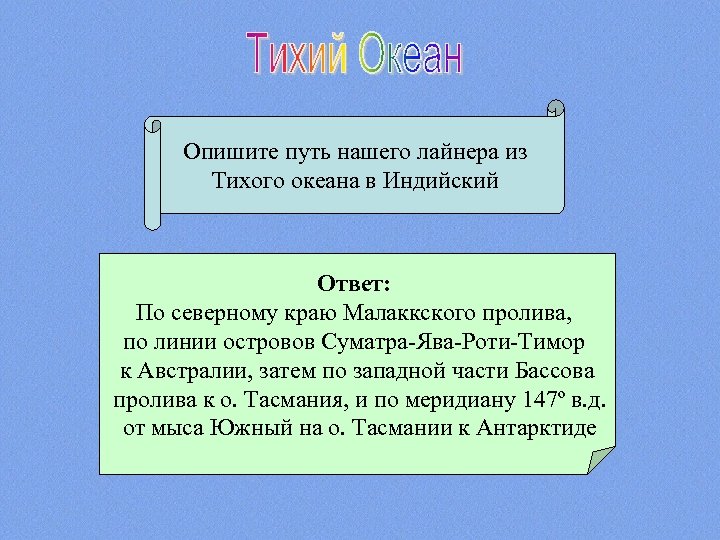 Тихий Океан

Опишите путь нашего лайнера из Тихого океана в Индийский

Ответ:
По северному краю Малаккского пролива, по линии островов Суматра-Ява-Роти-Тимор к Австралии, затем по западной части Бассова пролива к о. Тасмания, и по меридиану 147º в.д. от мыса Южный на о. Тасмании к Антарктиде